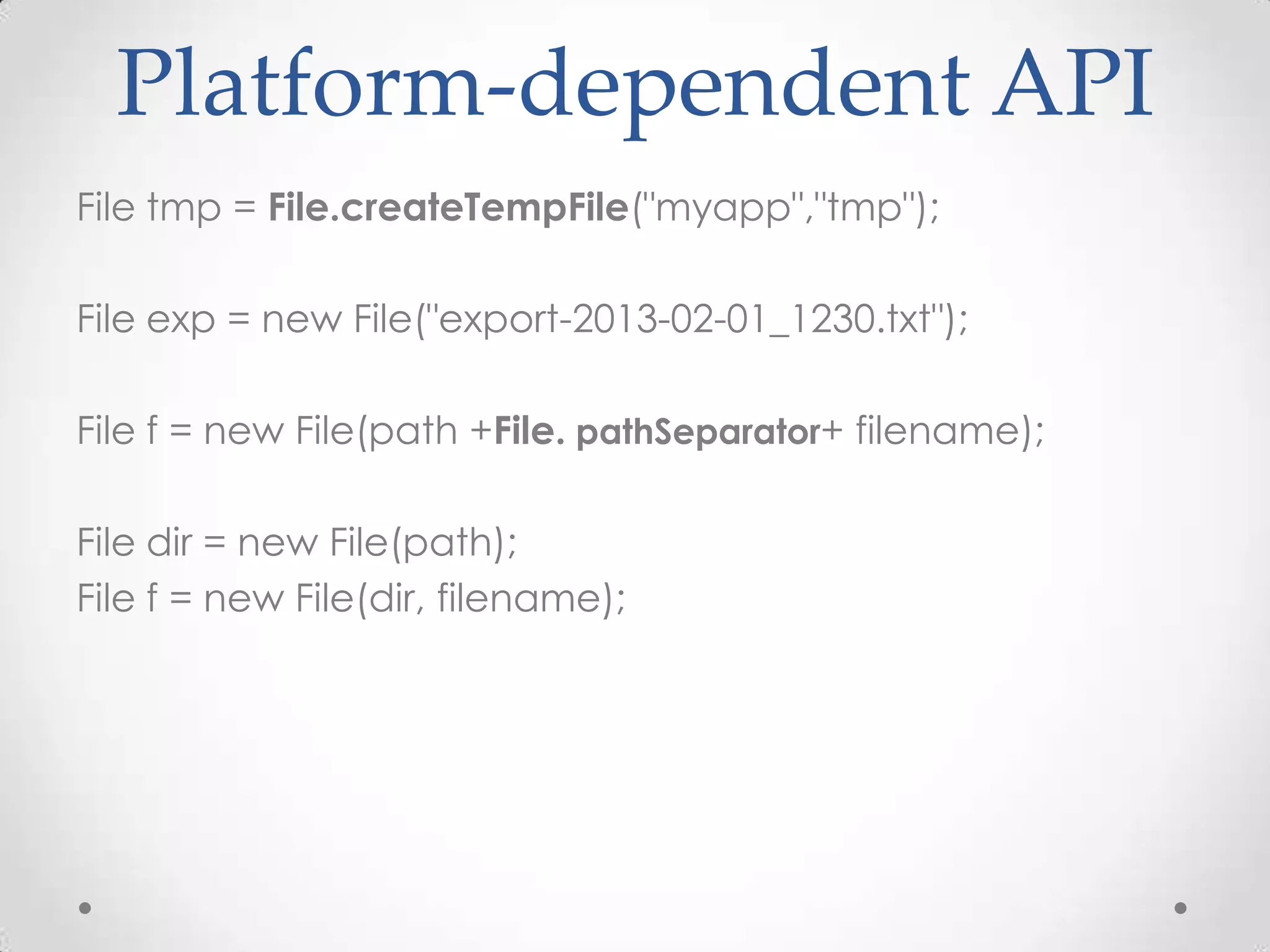 Platform-dependent API

File tmp = File.createTempFile("myapp","tmp");

File exp = new File("export-2013-02-01_1230.txt");

File f = new File(path +File. pathSeparator+ filename);

File dir = new File(path);
File f = new File(dir, filename);